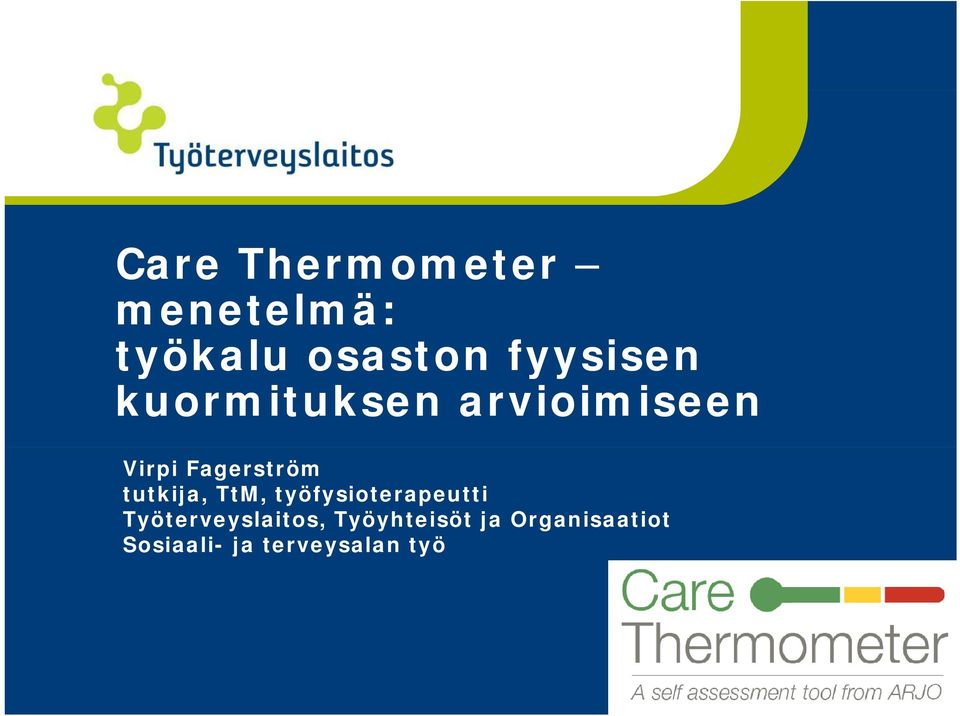 Työterveyslaitos

Care Thermometer – menetelmä: työkalu osaston fyysisen kuormituksen arvioimiseen

Virpi Fagerström
tutkija, TtM, työfysioterapeutti
Työterveyslaitos, Työyhteisöt ja Organisaatiot
Sosiaali- ja terveysalan työ

Care Thermometer
A self assessment tool from ARJO